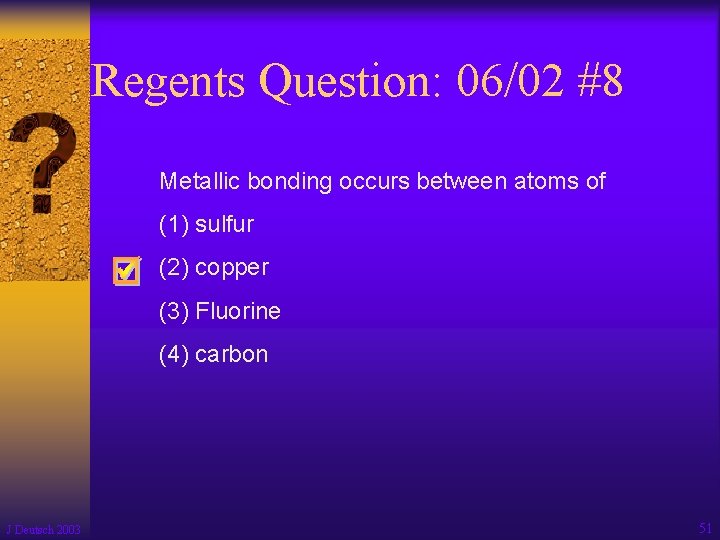 Regents Question: 06/02 #8

Metallic bonding occurs between atoms of

(1) sulfur

(2) copper

(3) Fluorine

(4) carbon

J Deutsch 2003

51